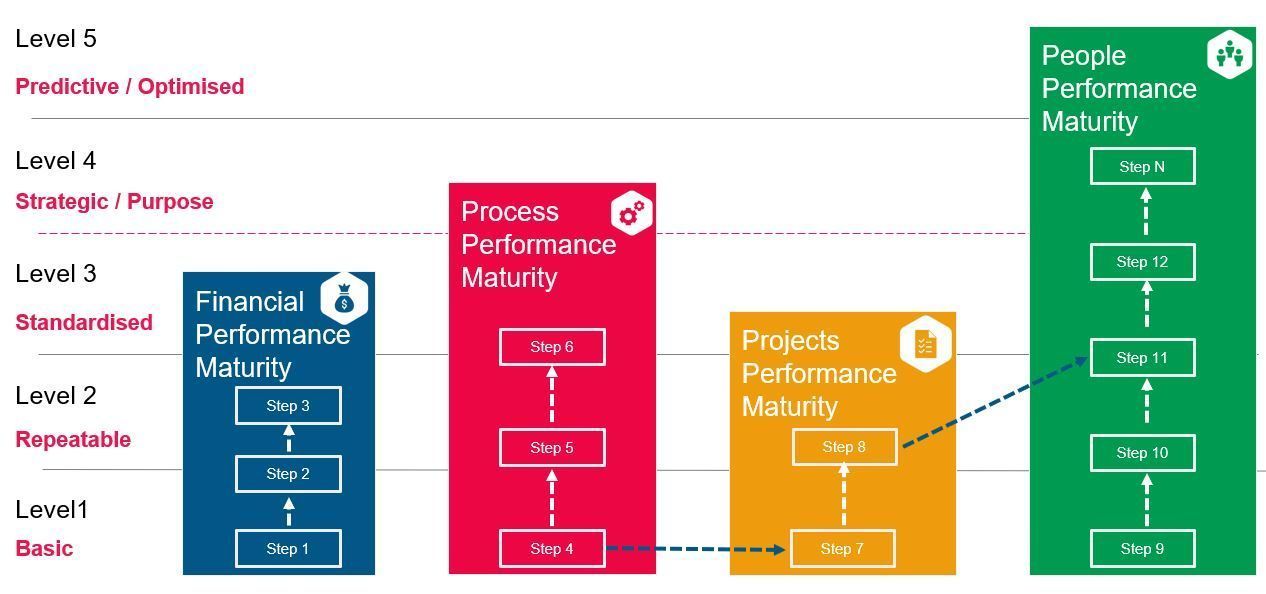 Level 5
Predictive / Optimised

Level 4
Strategic / Purpose

Level 3
Standardised

Level 2
Repeatable

Level1
Basic

Financial Performance Maturity

Step 3
Step 2
Step 1

Process Performance Maturity

Step 6
Step 5
Step 4

Projects Performance Maturity

Step 8
Step 7

People Performance Maturity

Step N
Step 12
Step 11
Step 10
Step 9